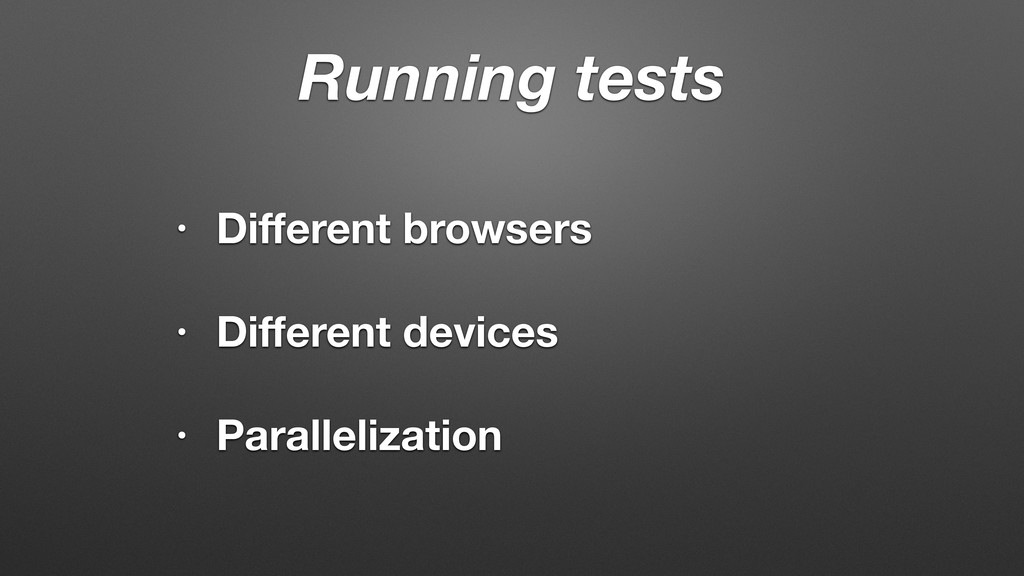 Running tests

• Different browsers

• Different devices

• Parallelization